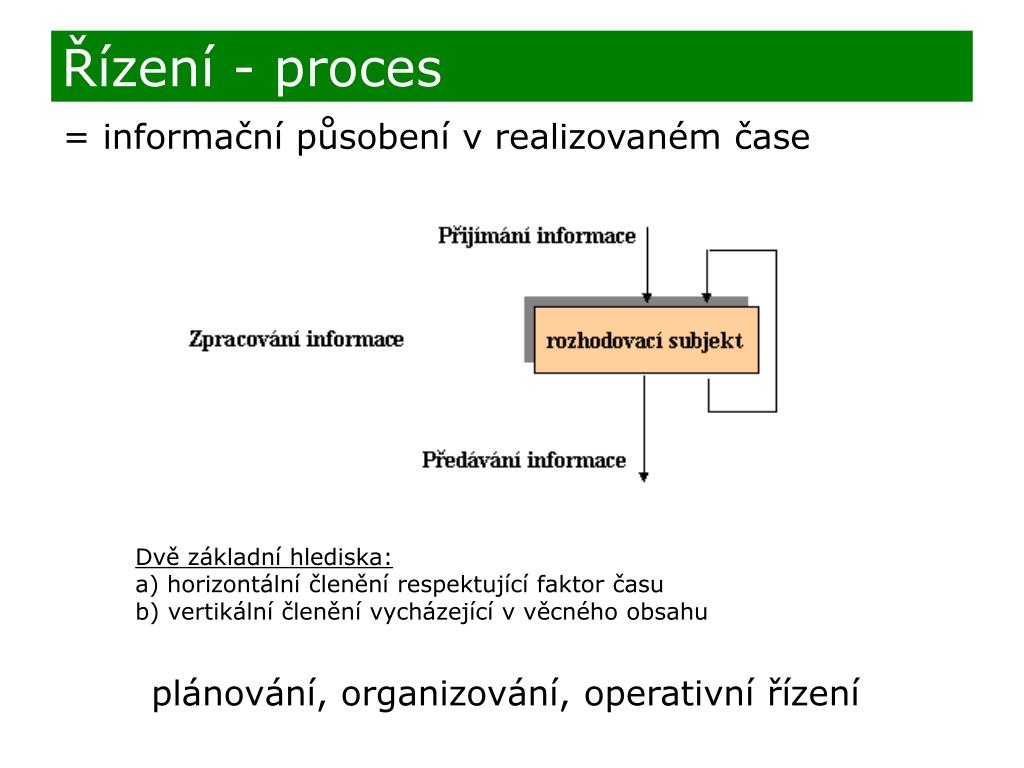 Řízení - proces

= informační působení v realizovaném čase

Přijímání informace

Zpracování informace

rozhodovací subjekt

Předávání informace

Dvě základní hlediska:
a) horizontální členění respektující faktor času
b) vertikální členění vycházející v věcného obsahu

plánování, organizování, operativní řízení